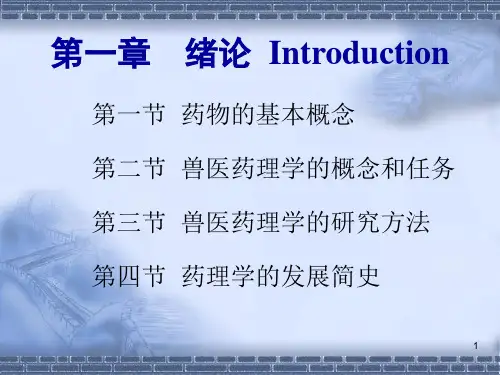 第一章　绪论 Introduction

第一节 药物的基本概念

第二节 兽医药理学的概念和任务

第三节 兽医药理学的研究方法

第四节 药理学的发展简史

1